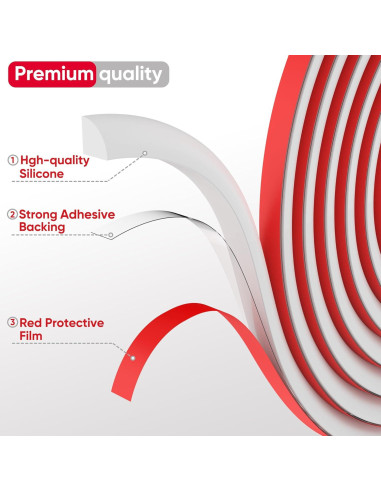 Premium quality

① Hgh-quality Silicone

② Strong Adhesive Backing

③ Red Protective Film